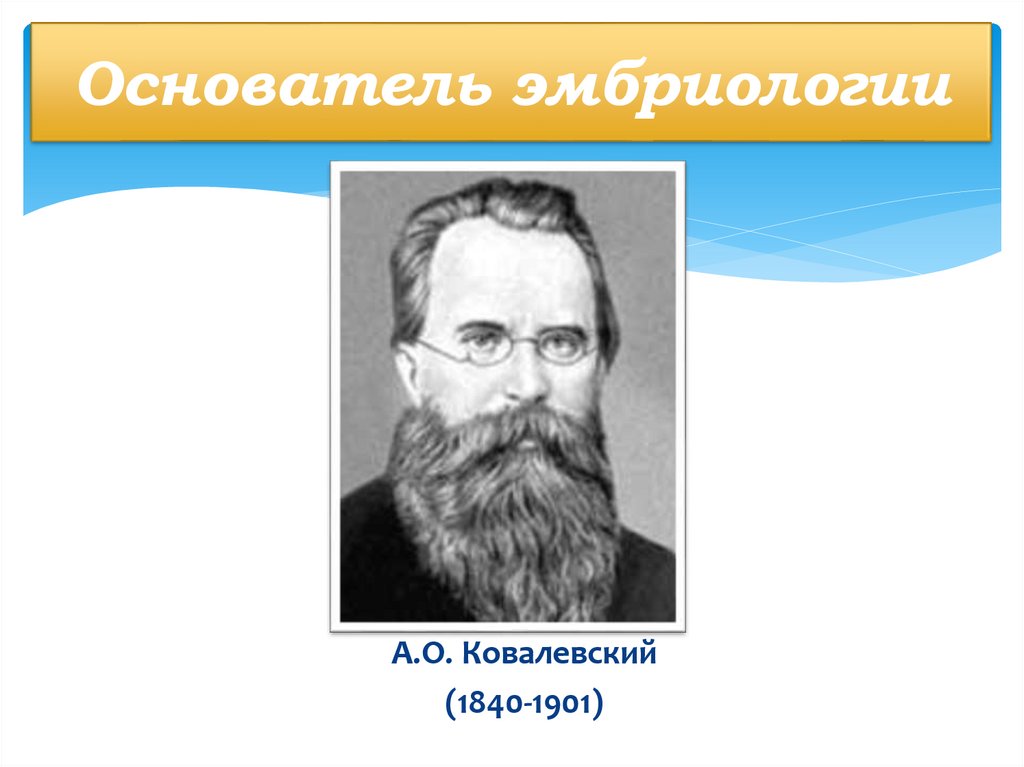 Основатель эмбриологии

А.О. Ковалевский

(1840-1901)